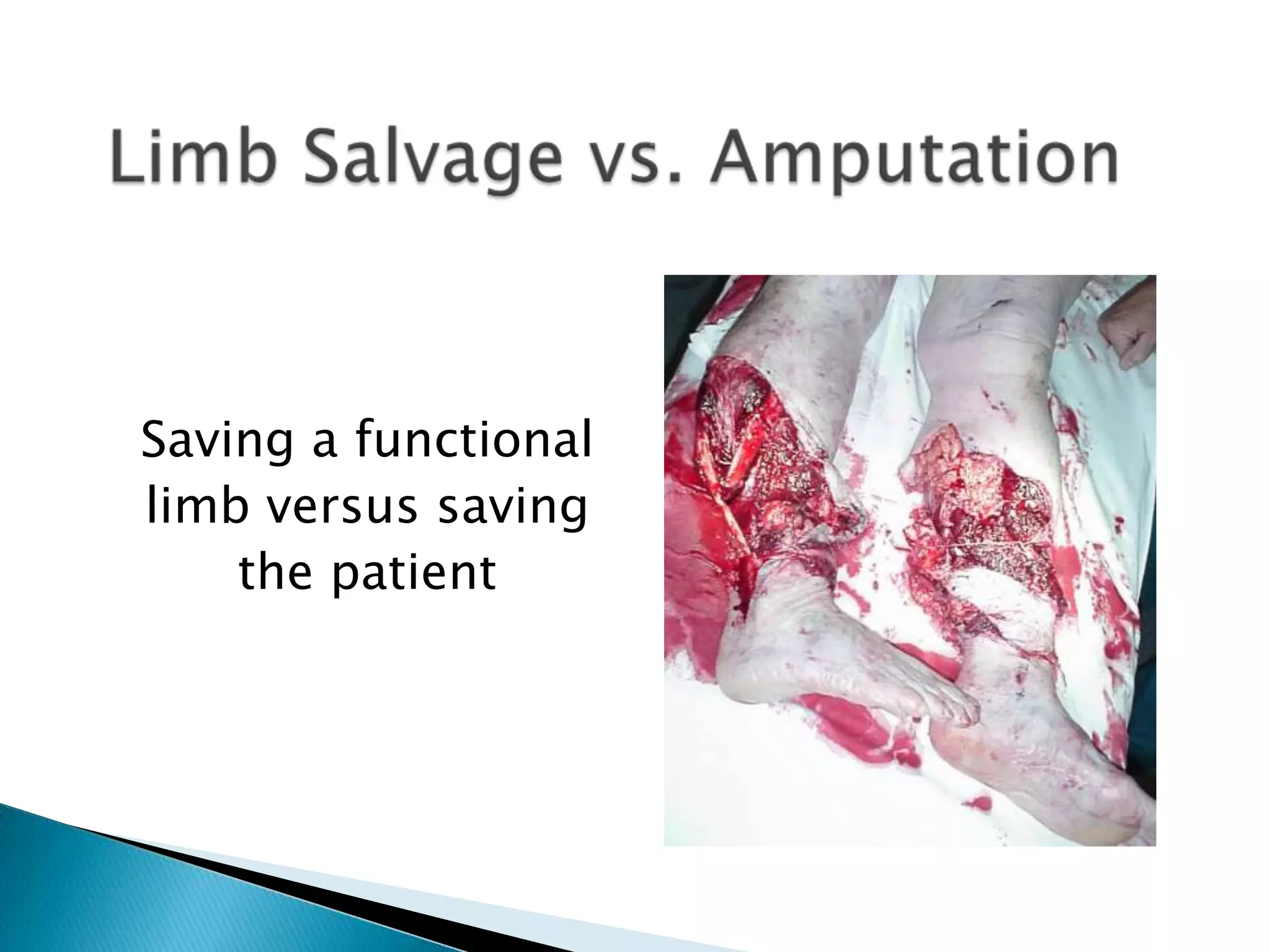 Limb Salvage vs. Amputation

Saving a functional limb versus saving the patient